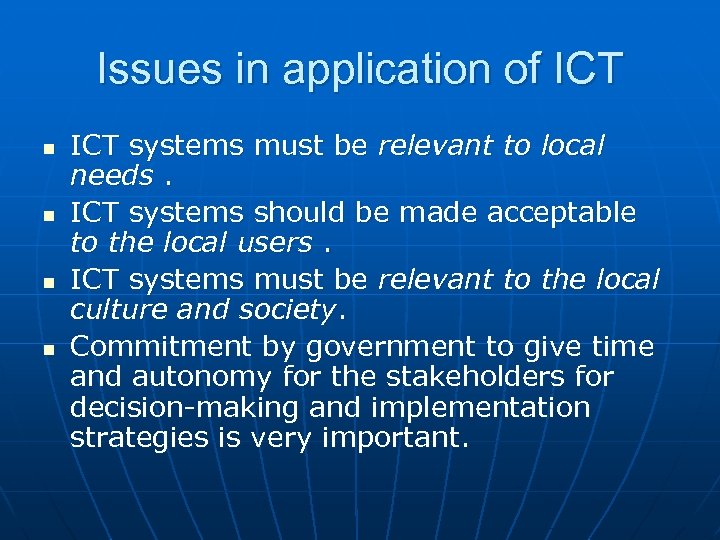 Issues in application of ICT

- ICT systems must be relevant to local needs .
- ICT systems should be made acceptable to the local users .
- ICT systems must be relevant to the local culture and society.
- Commitment by government to give time and autonomy for the stakeholders for decision-making and implementation strategies is very important.